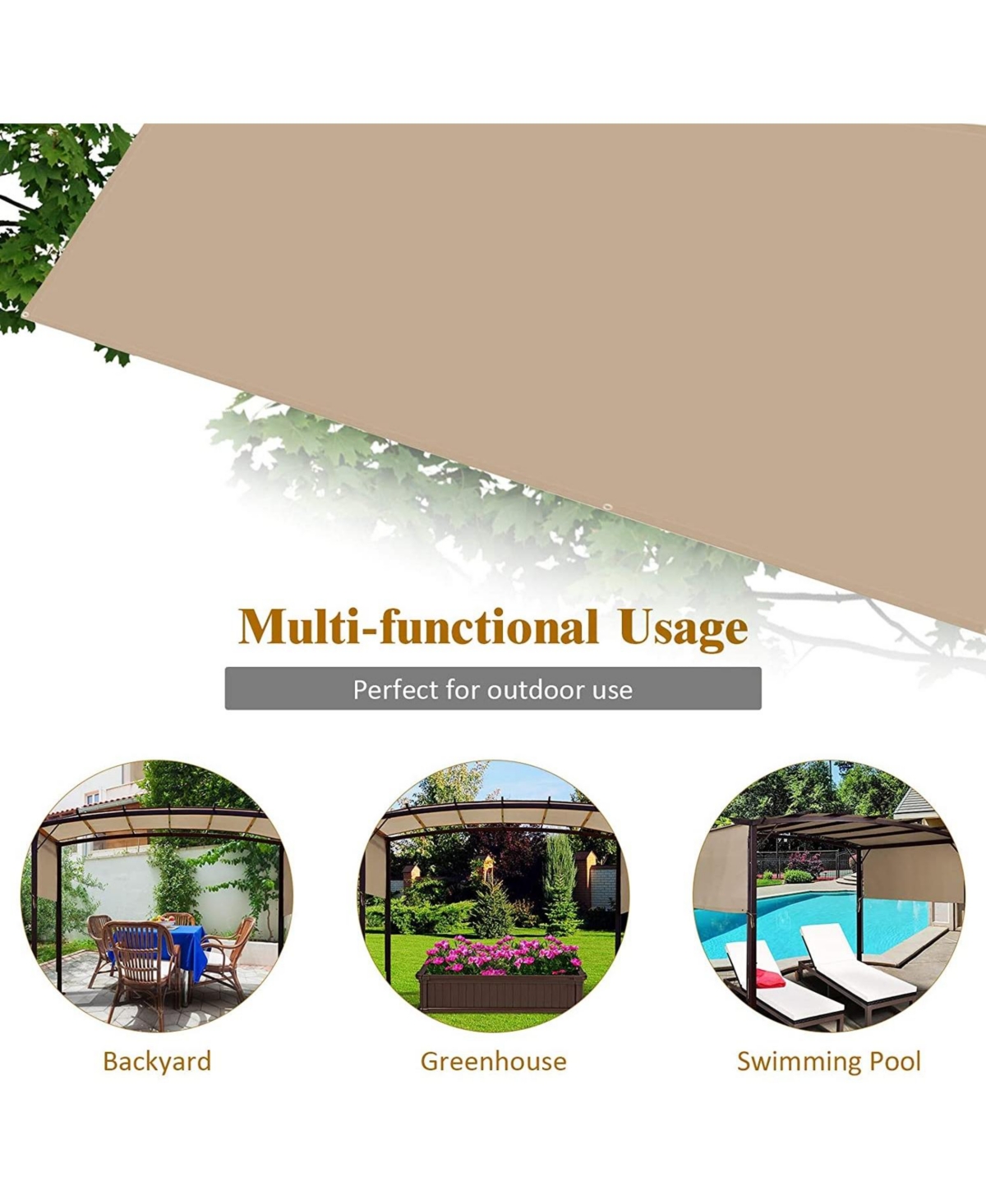 Multi-functional Usage

Perfect for outdoor use

Backyard

Greenhouse

Swimming Pool